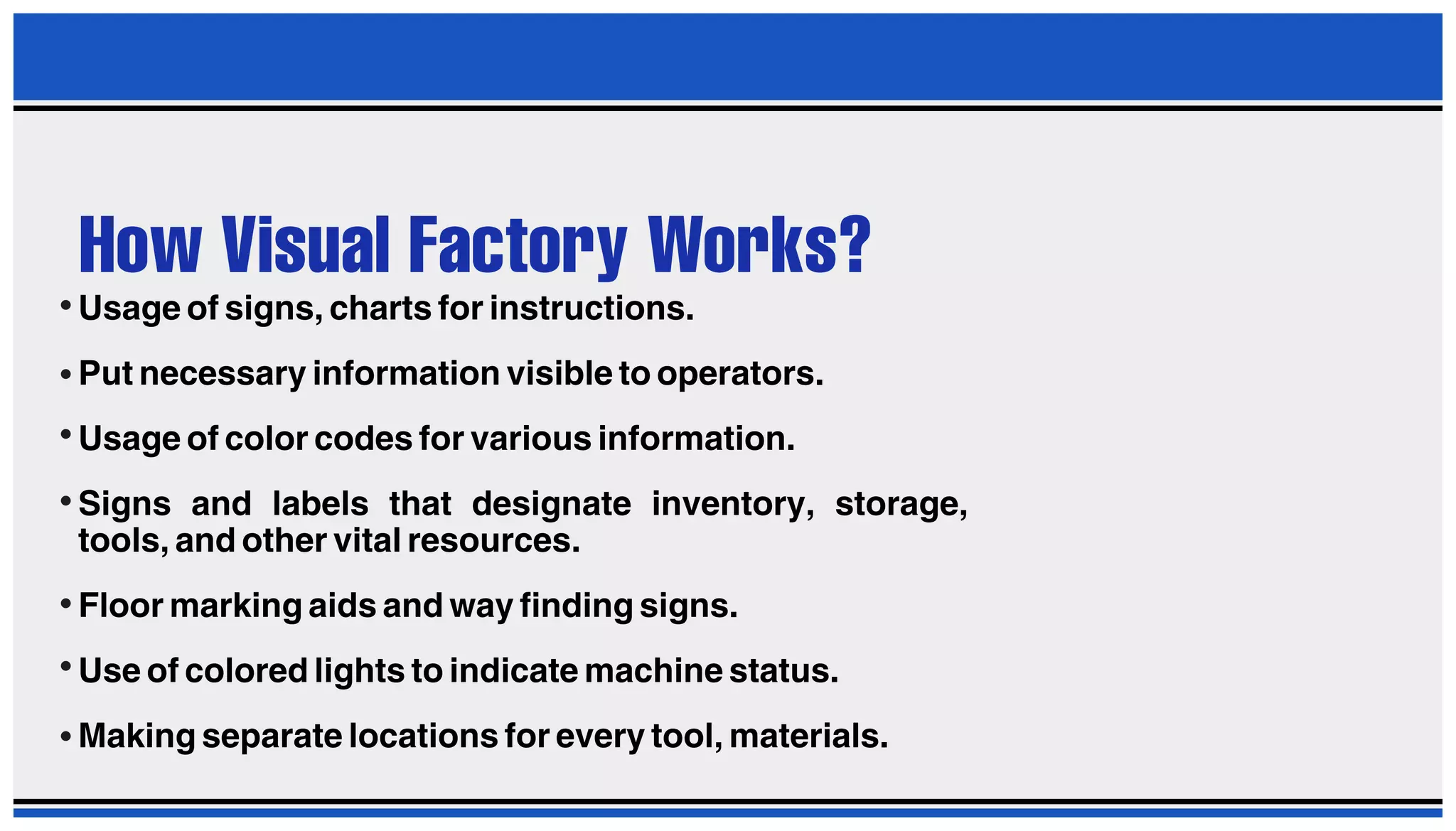 How Visual Factory Works?

• Usage of signs, charts for instructions.

• Put necessary information visible to operators.

• Usage of color codes for various information.

• Signs and labels that designate inventory, storage, tools, and other vital resources.

• Floor marking aids and way finding signs.

• Use of colored lights to indicate machine status.

• Making separate locations for every tool, materials.